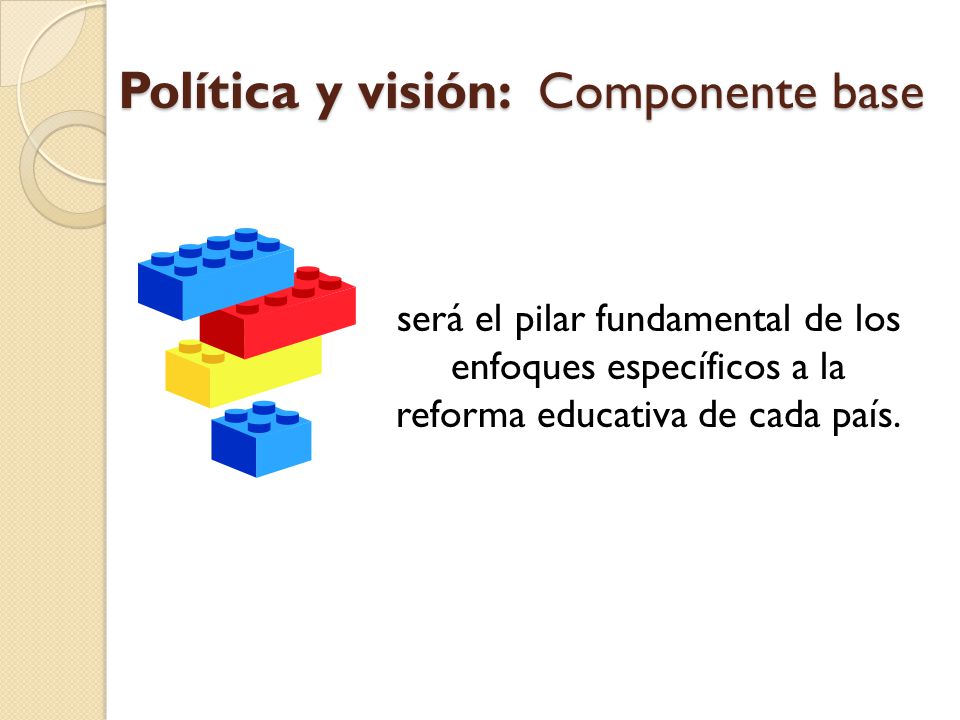 Política y visión: Componente base

será el pilar fundamental de los enfoques específicos a la reforma educativa de cada país.